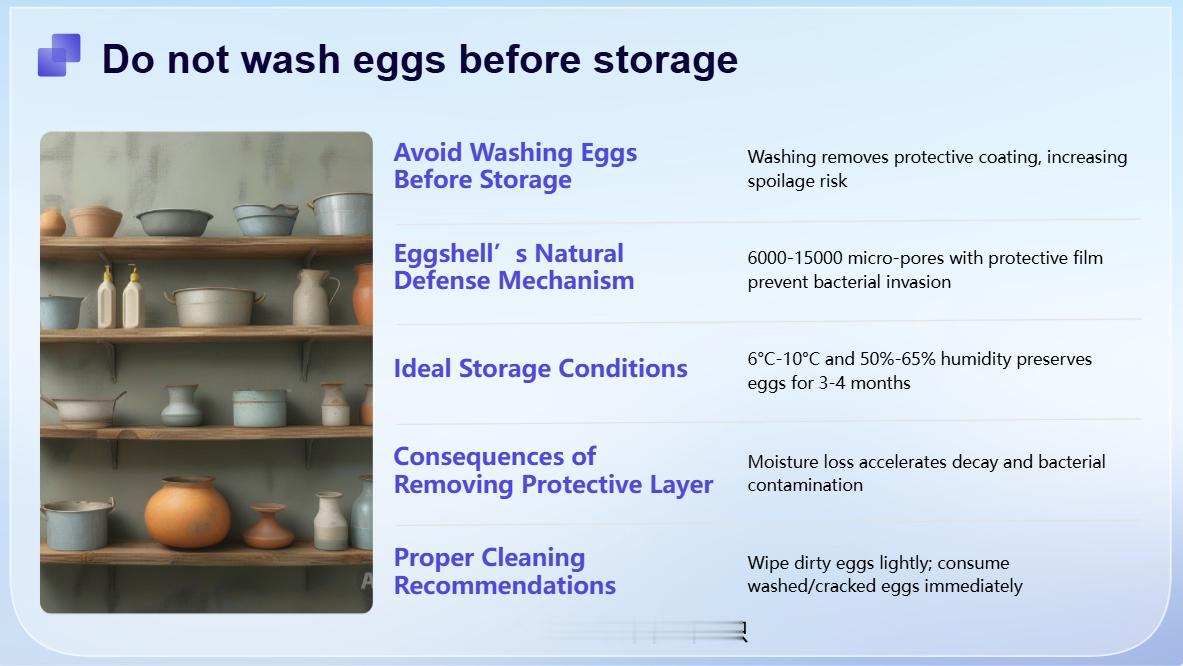 Do not wash eggs before storage

Avoid Washing Eggs Before Storage

Washing removes protective coating, increasing spoilage risk

Eggshell’s Natural Defense Mechanism

6000-15000 micro-pores with protective film prevent bacterial invasion

Ideal Storage Conditions

6°C-10°C and 50%-65% humidity preserves eggs for 3-4 months

Consequences of Removing Protective Layer

Moisture loss accelerates decay and bacterial contamination

Proper Cleaning Recommendations

Wipe dirty eggs lightly; consume washed/cracked eggs immediately